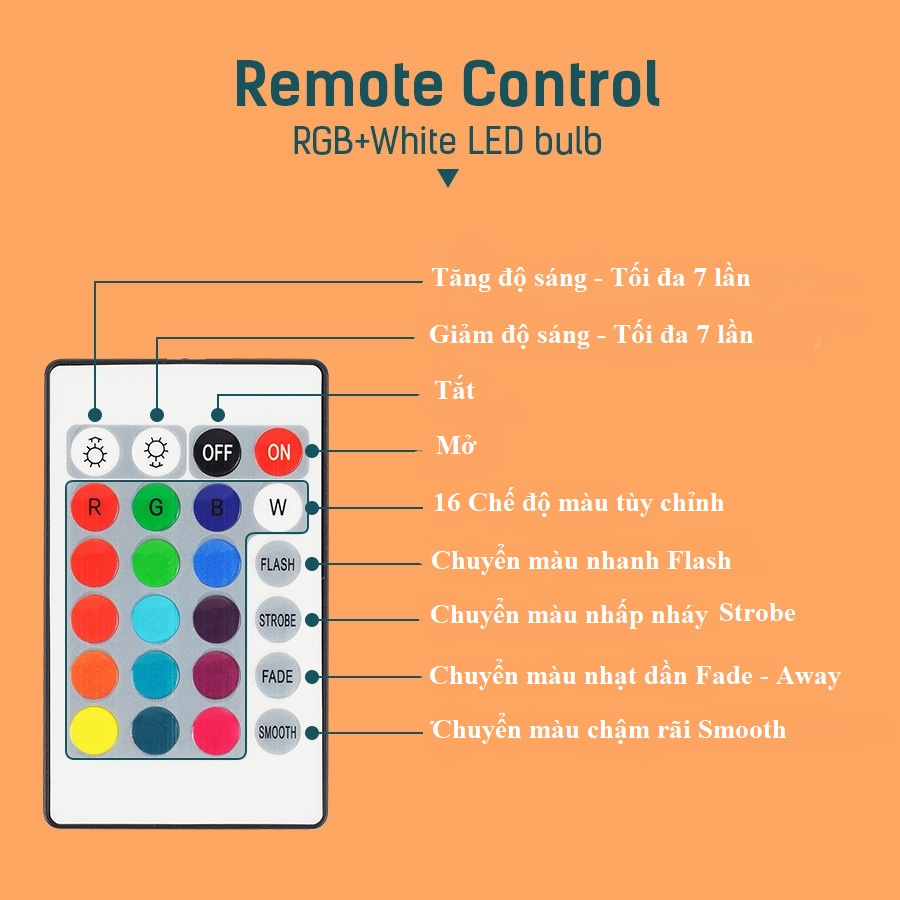 Remote Control
RGB+White LED bulb

Tăng độ sáng - Tối đa 7 lần
Giảm độ sáng - Tối đa 7 lần
Tắt
Mở
16 Chế độ màu tùy chỉnh
Chuyển màu nhanh Flash
Chuyển màu nhấp nháy Strobe
Chuyển màu nhạt dần Fade - Away
Chuyển màu chậm rãi Smooth

OFF
ON
R
G
B
W
FLASH
STROBE
FADE
SMOOTH